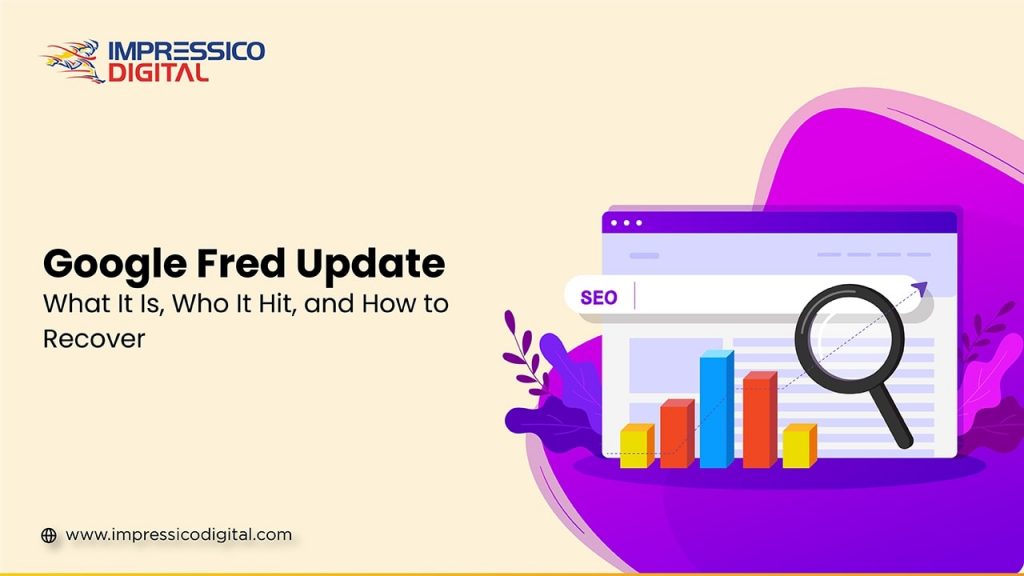 IMPRESSICO DIGITAL

Google Fred Update
What It Is, Who It Hit, and How to Recover

SEO

www.impressicodigital.com